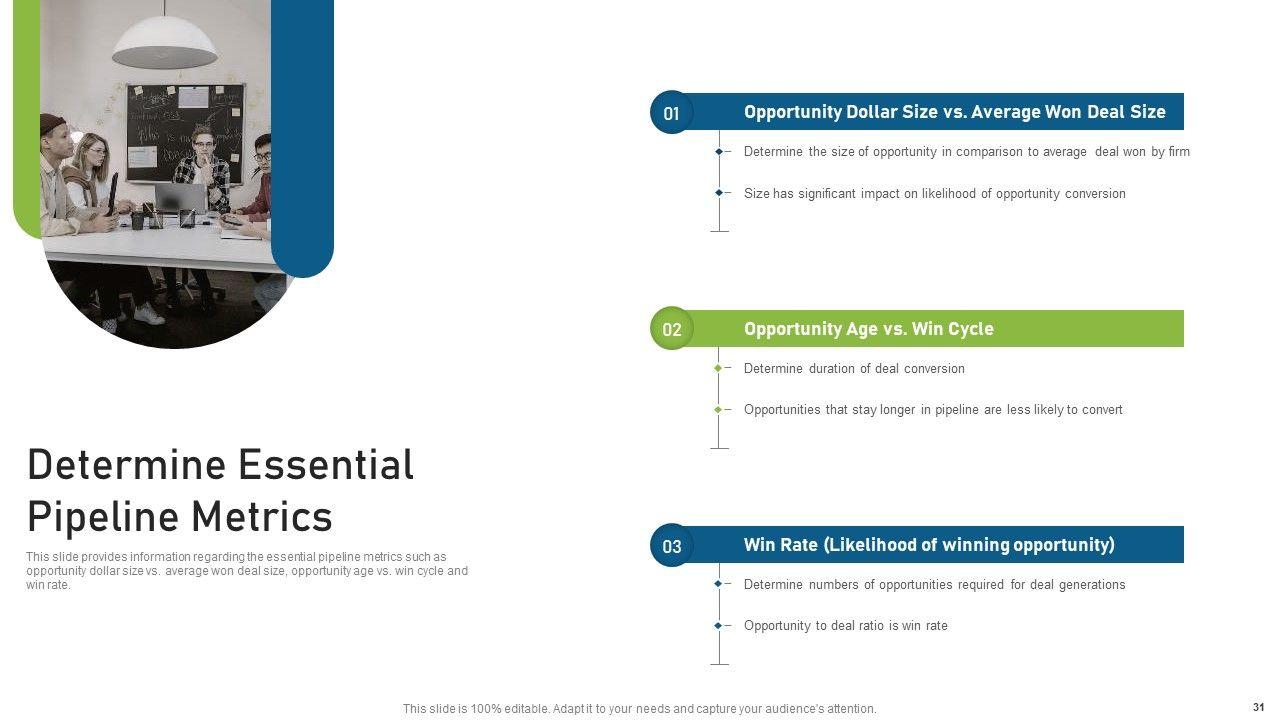 Determine Essential Pipeline Metrics

This slide provides information regarding the essential pipeline metrics such as opportunity dollar size vs. average won deal size, opportunity age vs. win cycle and win rate.

01 Opportunity Dollar Size vs. Average Won Deal Size

Determine the size of opportunity in comparison to average deal won by firm

Size has significant impact on likelihood of opportunity conversion

02 Opportunity Age vs. Win Cycle

Determine duration of deal conversion

Opportunities that stay longer in pipeline are less likely to convert

03 Win Rate (Likelihood of winning opportunity)

Determine numbers of opportunities required for deal generations

Opportunity to deal ratio is win rate

This slide is 100% editable. Adapt it to your needs and capture your audience's attention.

31